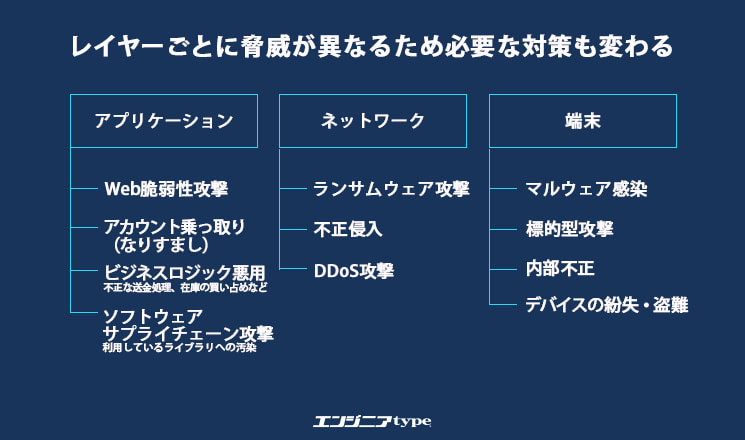 レイヤーごとに脅威が異なるため必要な対策も変わる

アプリケーション

Web脆弱性攻撃

アカウント乗っ取り（なりすまし）

ビジネスロジック悪用
不正な送金処理、在庫の買い占めなど

ソフトウェアサプライチェーン攻撃
利用しているライブラリへの汚染

ネットワーク

ランサムウェア攻撃

不正侵入

DDoS攻撃

端末

マルウェア感染

標的型攻撃

内部不正

デバイスの紛失・盗難

エンジニアtype